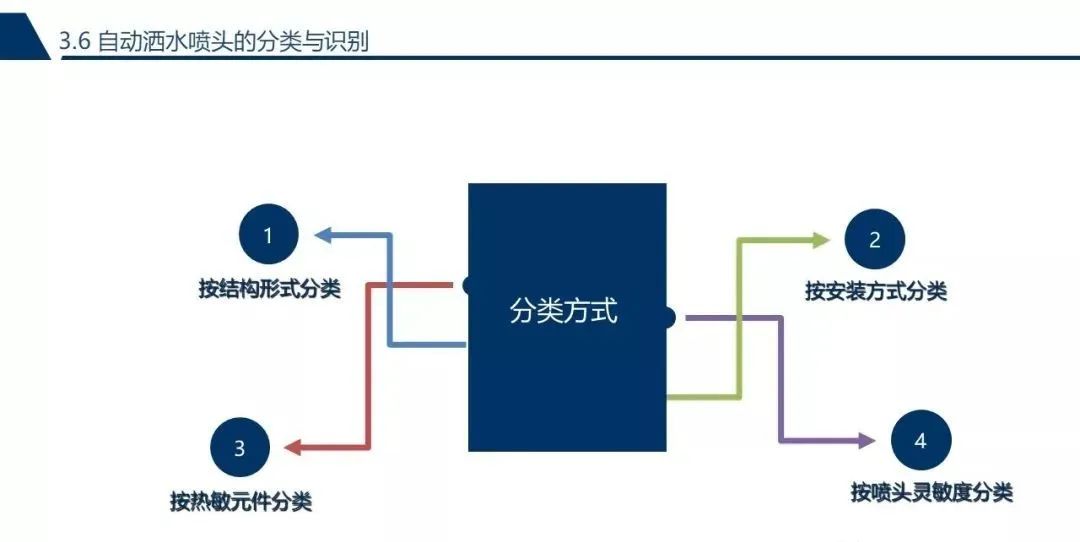 3.6 自动洒水喷头的分类与识别

分类方式

1
按结构形式分类

2
按安装方式分类

3
按热敏元件分类

4
按喷头灵敏度分类